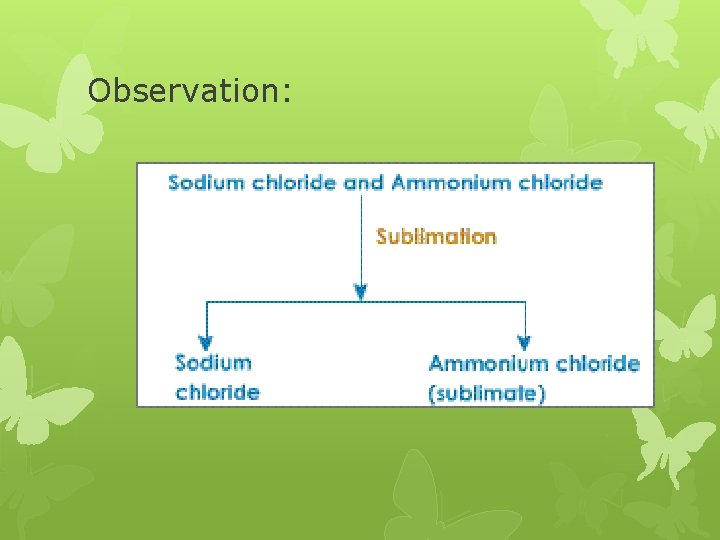 Observation:

Sodium chloride and Ammonium chloride

Sublimation

Sodium chloride

Ammonium chloride (sublimate)